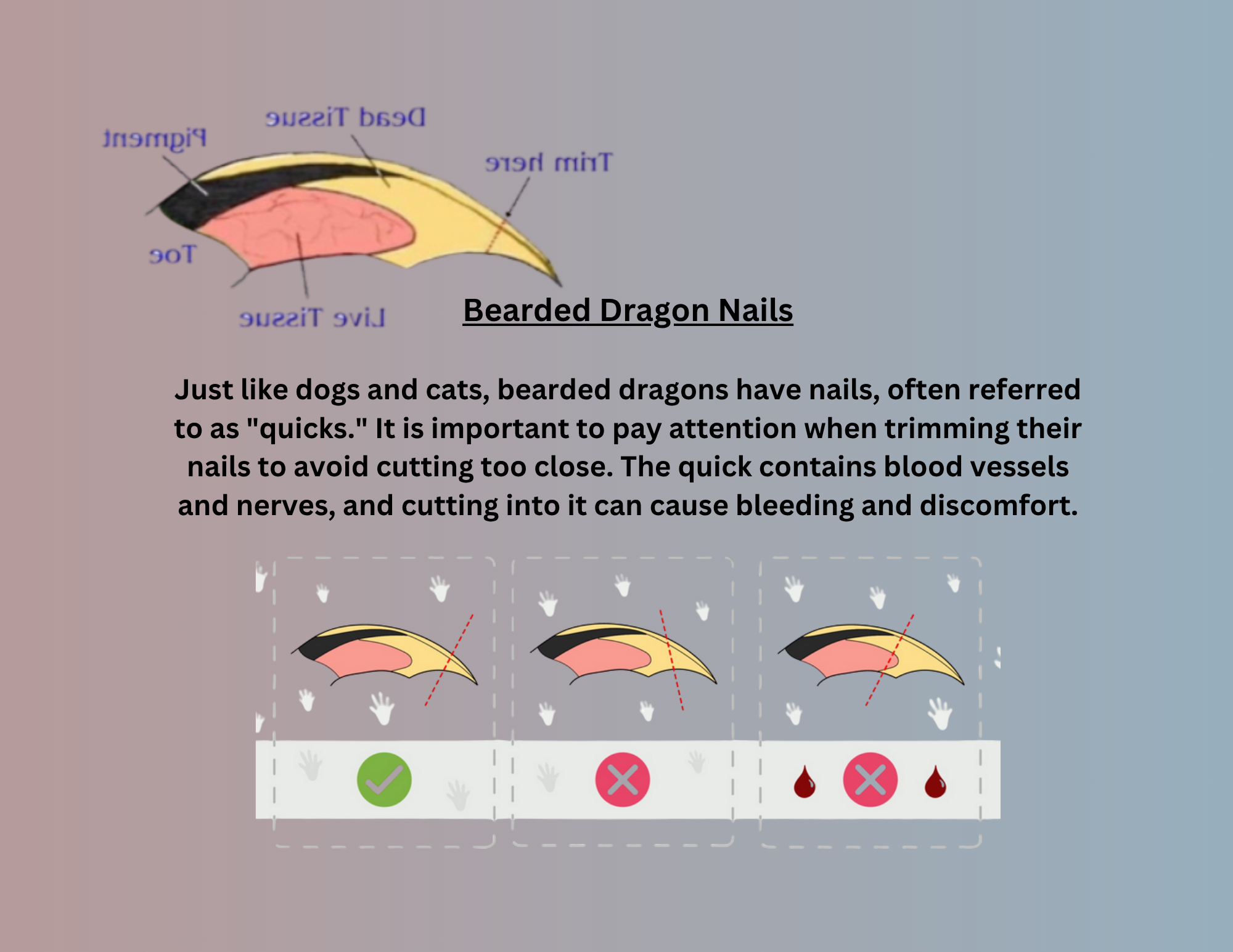 Pigment

Dead Tissue

Trim here

Toe

Live Tissue

Bearded Dragon Nails

Just like dogs and cats, bearded dragons have nails, often referred to as "quicks." It is important to pay attention when trimming their nails to avoid cutting too close. The quick contains blood vessels and nerves, and cutting into it can cause bleeding and discomfort.